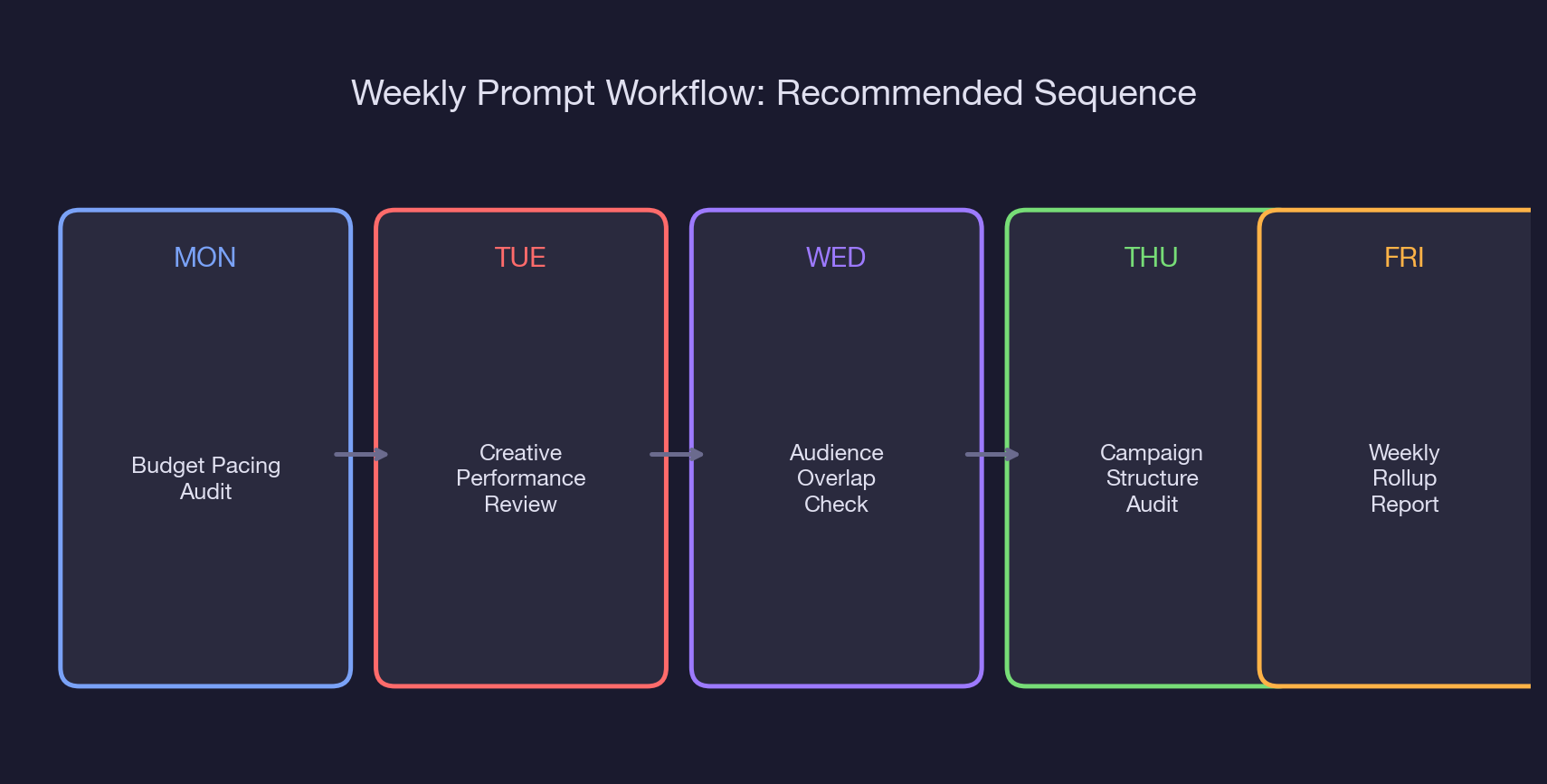 Weekly Prompt Workflow: Recommended Sequence

MON

Budget Pacing Audit

TUE

Creative Performance Review

WED

Audience Overlap Check

THU

Campaign Structure Audit

FRI

Weekly Rollup Report